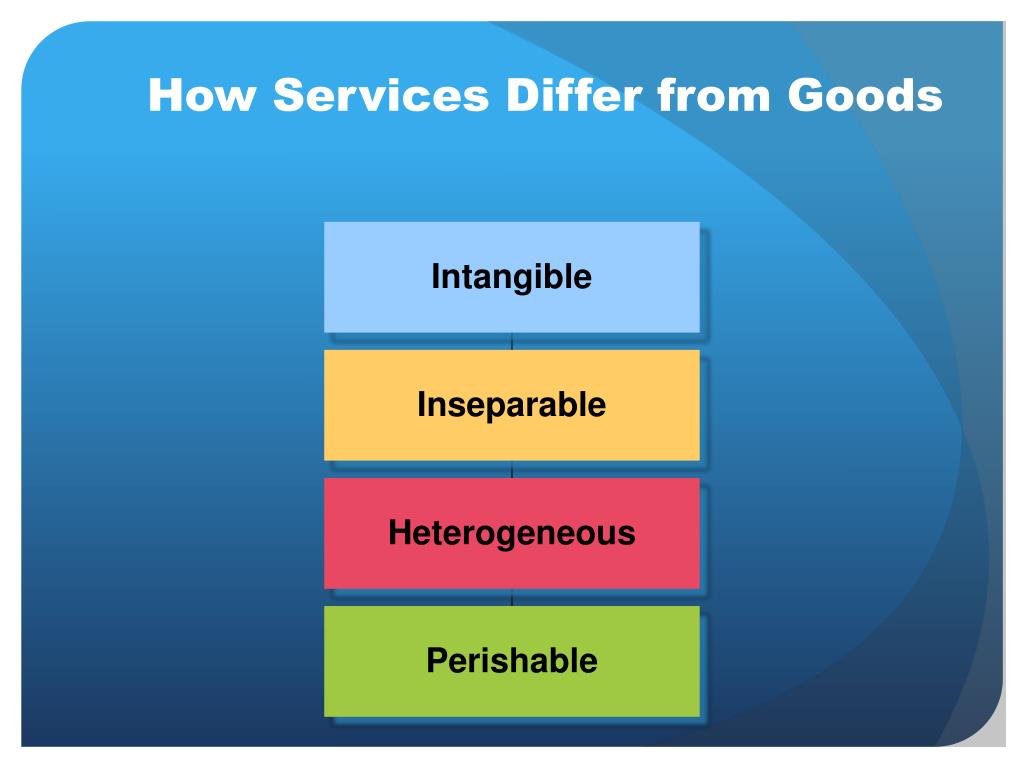 How Services Differ from Goods

Intangible

Inseparable

Heterogeneous

Perishable